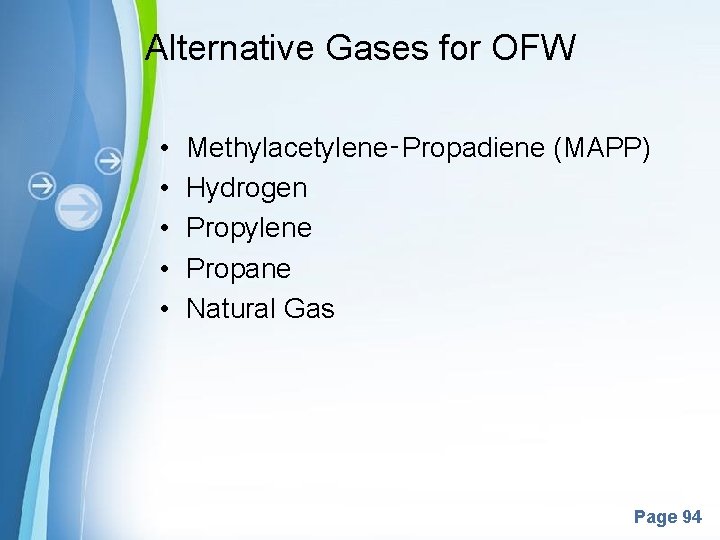 Alternative Gases for OFW

• Methylacetylene-Propadiene (MAPP)
• Hydrogen
• Propylene
• Propane
• Natural Gas

Page 94